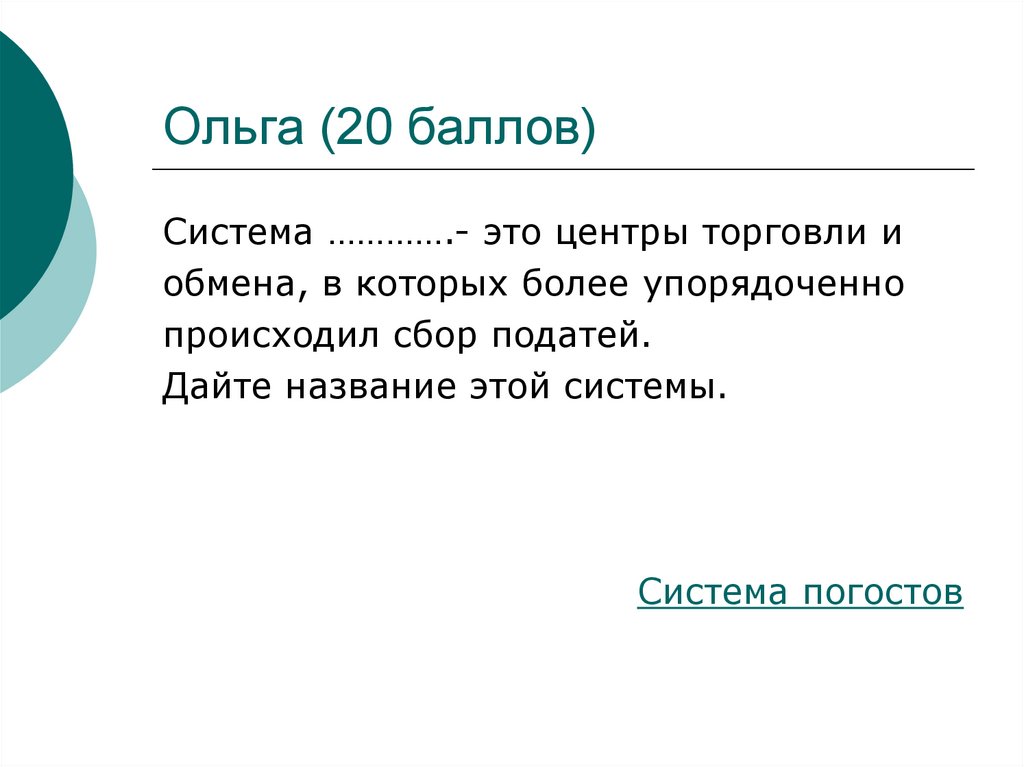 Ольга (20 баллов)

Система ………….- это центры торговли и обмена, в которых более упорядоченно происходил сбор податей.
Дайте название этой системы.

Система погостов